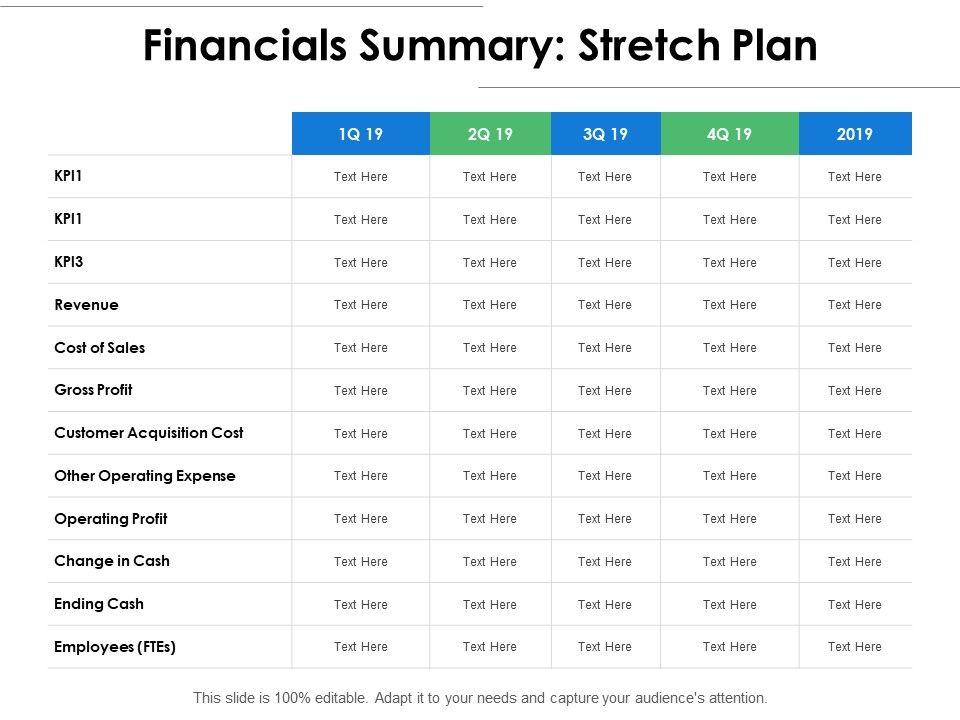 Financials Summary: Stretch Plan

| | 1Q 19 | 2Q 19 | 3Q 19 | 4Q 19 | 2019 |
|---|---|---|---|---|---|
| KPI1 | Text Here | Text Here | Text Here | Text Here | Text Here |
| KPI1 | Text Here | Text Here | Text Here | Text Here | Text Here |
| KPI3 | Text Here | Text Here | Text Here | Text Here | Text Here |
| Revenue | Text Here | Text Here | Text Here | Text Here | Text Here |
| Cost of Sales | Text Here | Text Here | Text Here | Text Here | Text Here |
| Gross Profit | Text Here | Text Here | Text Here | Text Here | Text Here |
| Customer Acquisition Cost | Text Here | Text Here | Text Here | Text Here | Text Here |
| Other Operating Expense | Text Here | Text Here | Text Here | Text Here | Text Here |
| Operating Profit | Text Here | Text Here | Text Here | Text Here | Text Here |
| Change in Cash | Text Here | Text Here | Text Here | Text Here | Text Here |
| Ending Cash | Text Here | Text Here | Text Here | Text Here | Text Here |
| Employees (FTEs) | Text Here | Text Here | Text Here | Text Here | Text Here |

This slide is 100% editable. Adapt it to your needs and capture your audience's attention.